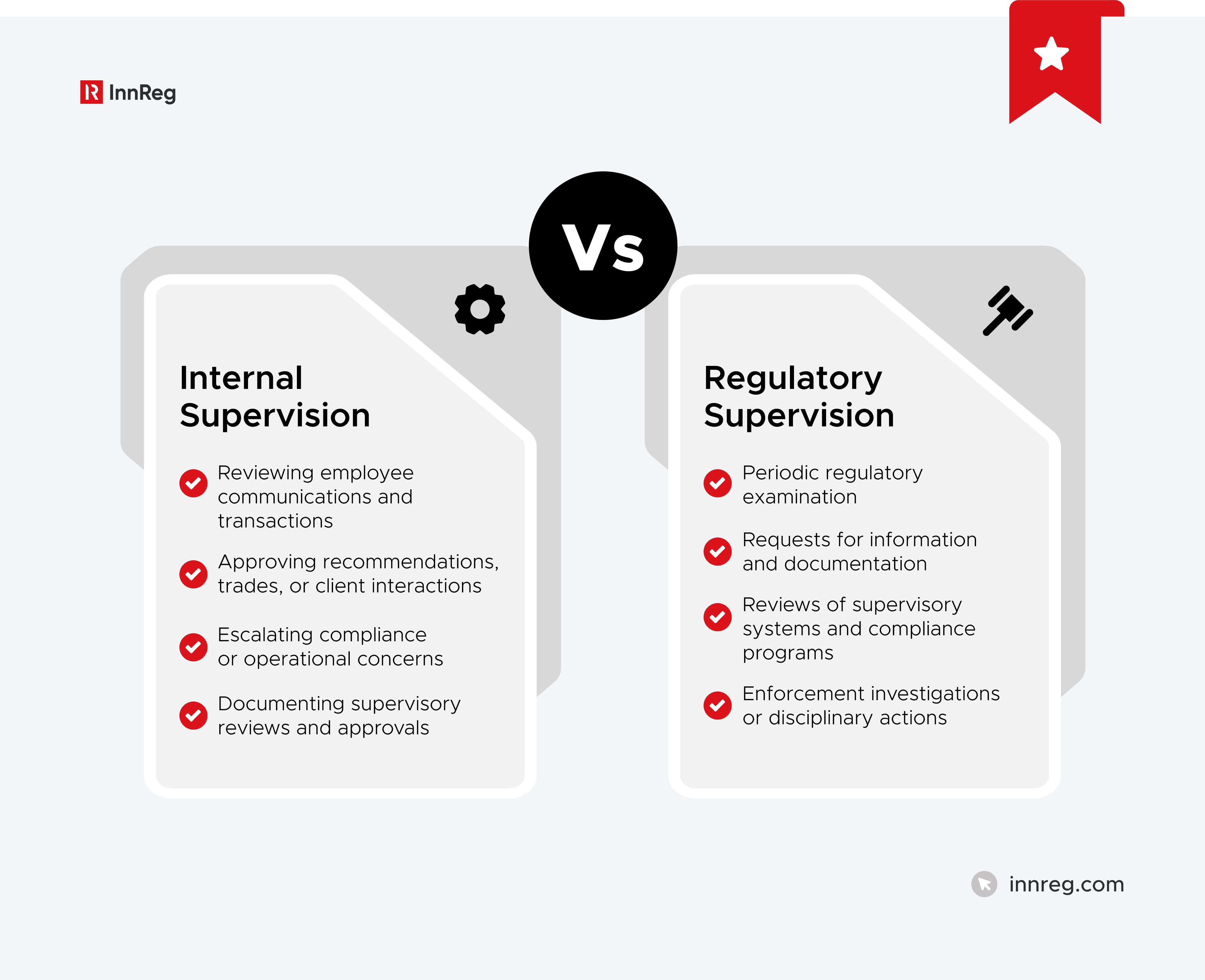 InnReg

Vs

Internal Supervision

Reviewing employee communications and transactions

Approving recommendations, trades, or client interactions

Escalating compliance or operational concerns

Documenting supervisory reviews and approvals

Regulatory Supervision

Periodic regulatory examination

Requests for information and documentation

Reviews of supervisory systems and compliance programs

Enforcement investigations or disciplinary actions

innreg.com